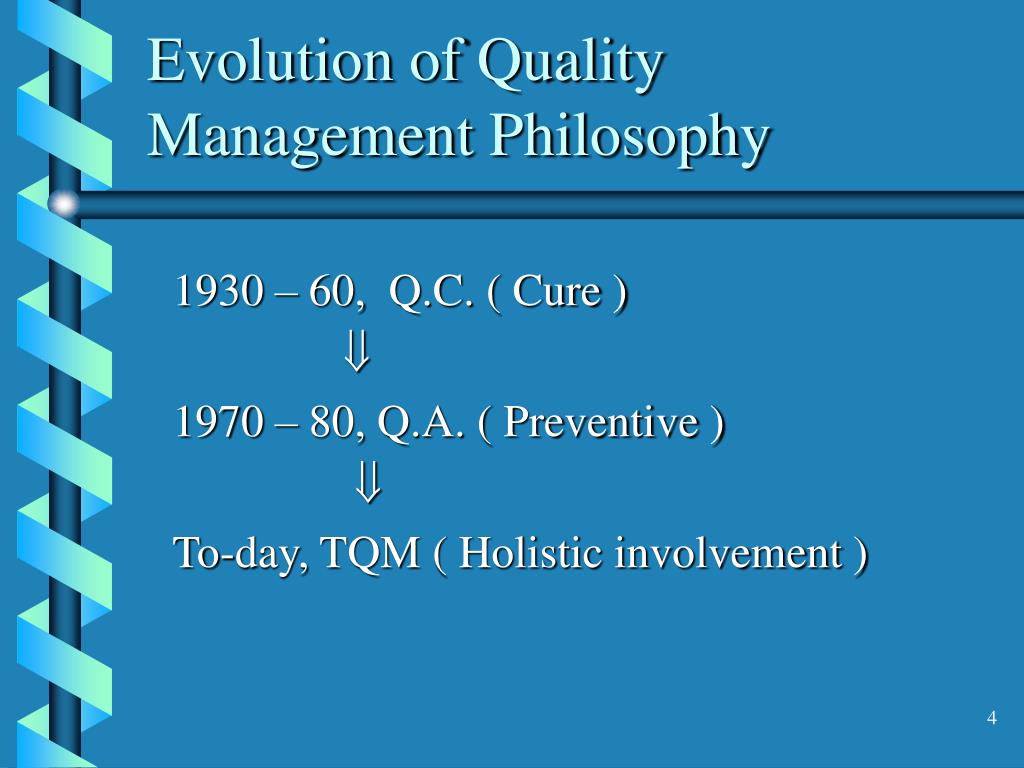 Evolution of Quality Management Philosophy

1930 – 60, Q.C. ( Cure )

$\Downarrow$

1970 – 80, Q.A. ( Preventive )

$\Downarrow$

To-day, TQM ( Holistic involvement )

4